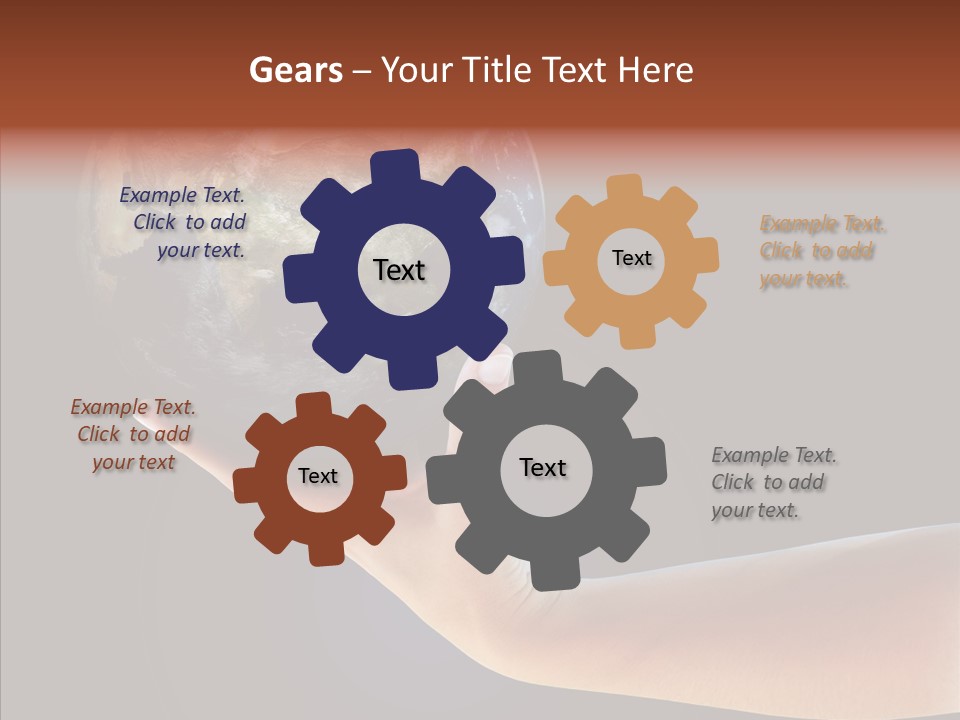 Gears – Your Title Text Here

Example Text. Click to add your text.

Text

Text

Example Text. Click to add your text.

Example Text. Click to add your text

Text

Text

Example Text. Click to add your text.